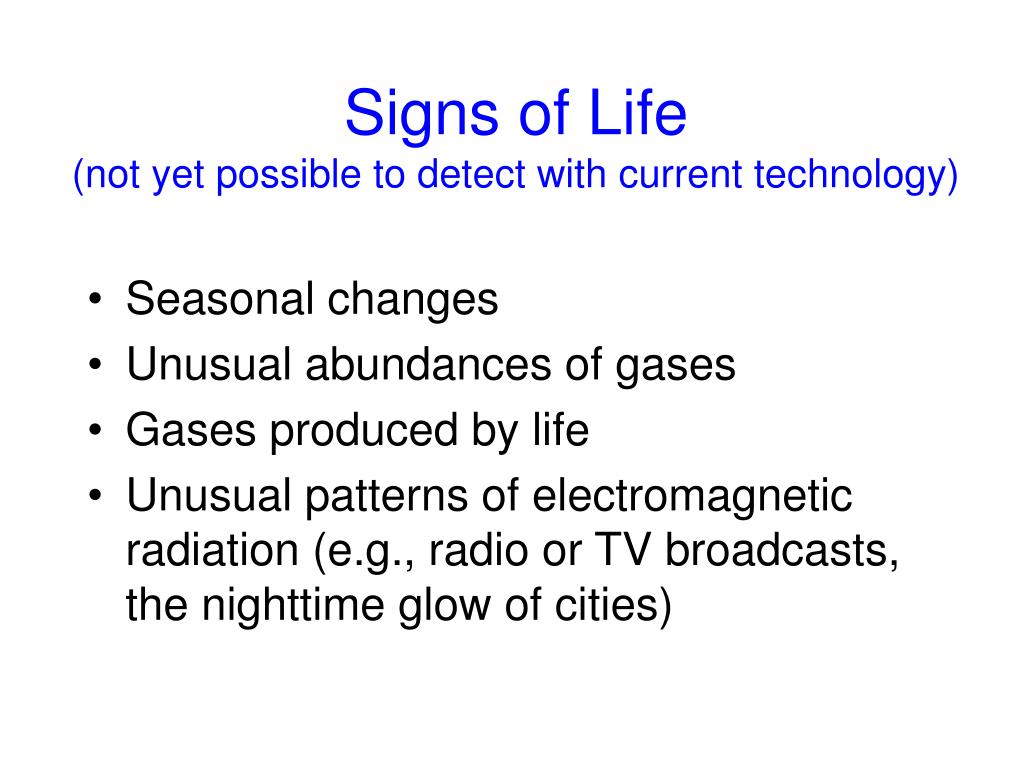 Signs of Life
(not yet possible to detect with current technology)

• Seasonal changes
• Unusual abundances of gases
• Gases produced by life
• Unusual patterns of electromagnetic radiation (e.g., radio or TV broadcasts, the nighttime glow of cities)